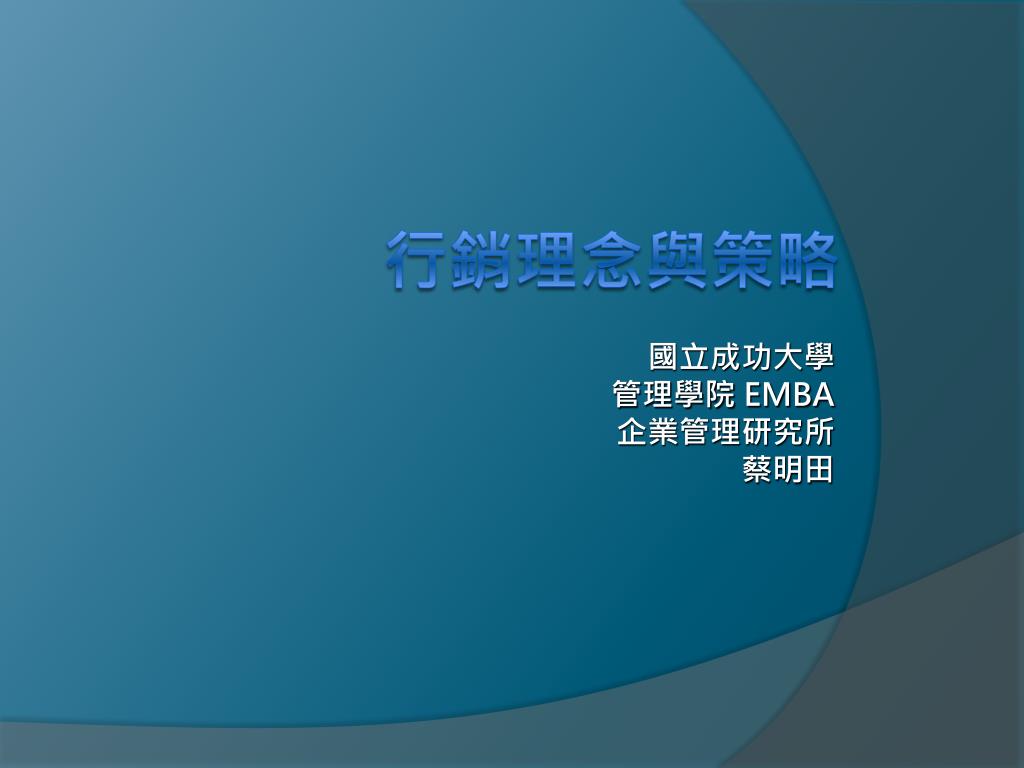 行銷理念與策略

國立成功大學
管理學院 EMBA
企業管理研究所
蔡明田